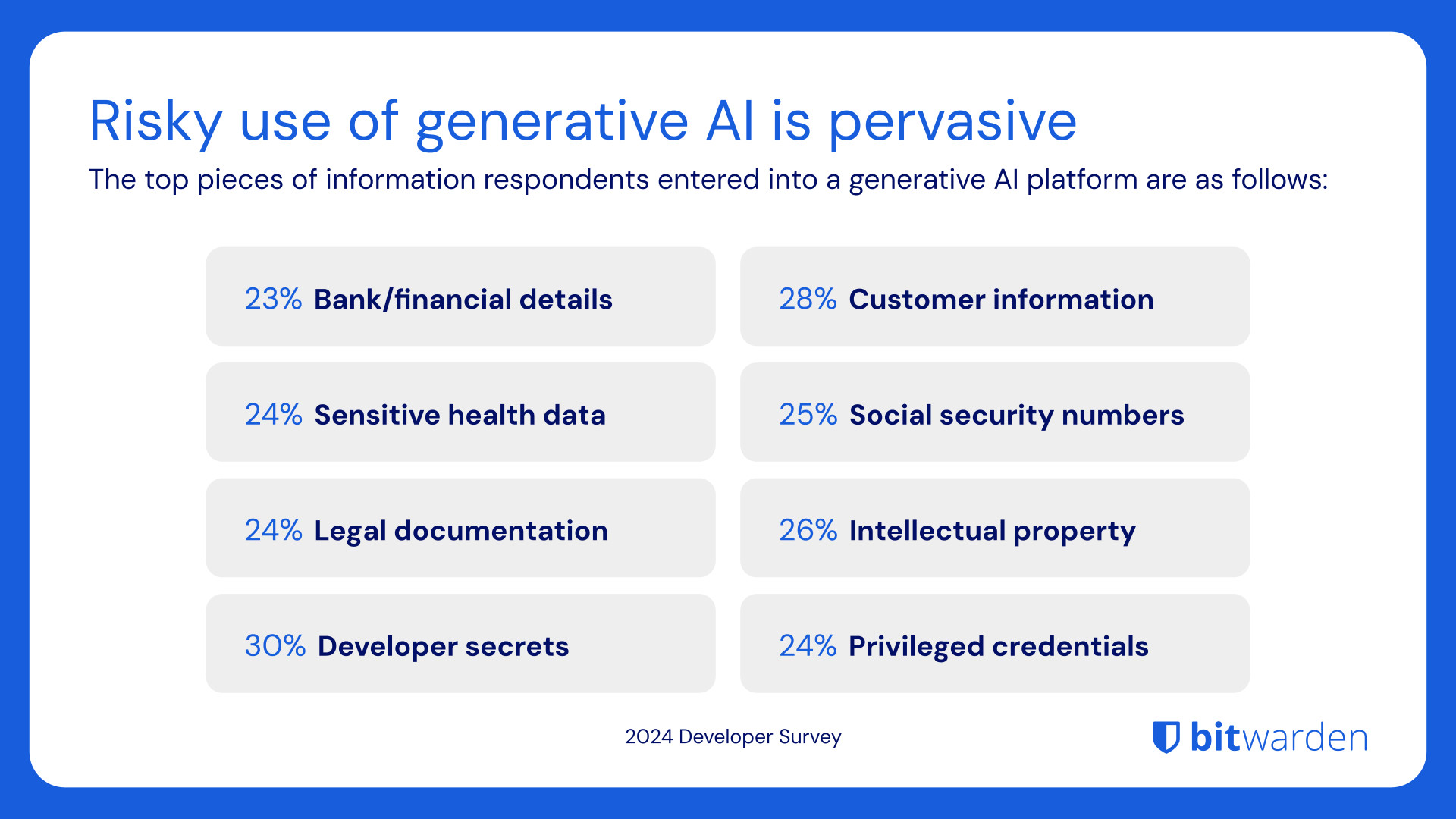 Risky use of generative AI is pervasive

The top pieces of information respondents entered into a generative AI platform are as follows:

23% Bank/financial details

24% Sensitive health data

24% Legal documentation

30% Developer secrets

28% Customer information

25% Social security numbers

26% Intellectual property

24% Privileged credentials

2024 Developer Survey

bitwarden